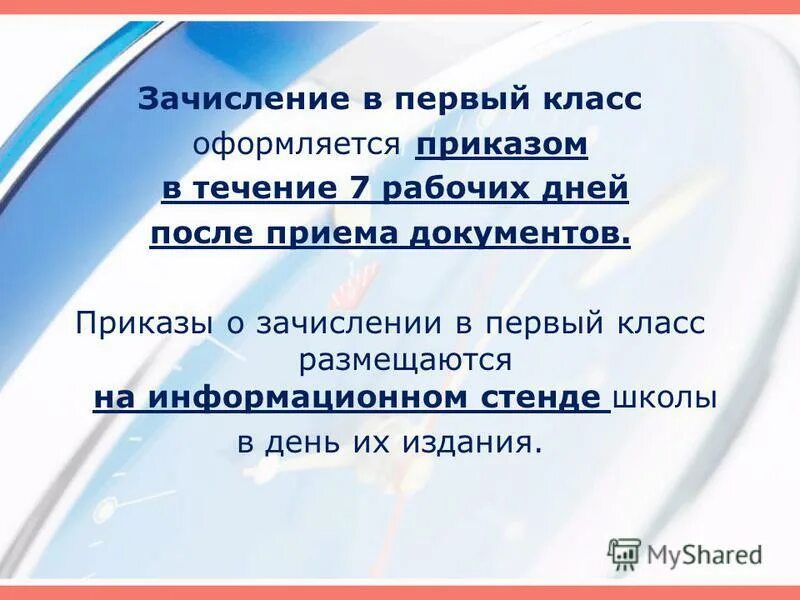 Зачисление в первый класс оформляется приказом в течение 7 рабочих дней после приема документов.

Приказы о зачислении в первый класс размещаются на информационном стенде школы в день их издания.

MyShared